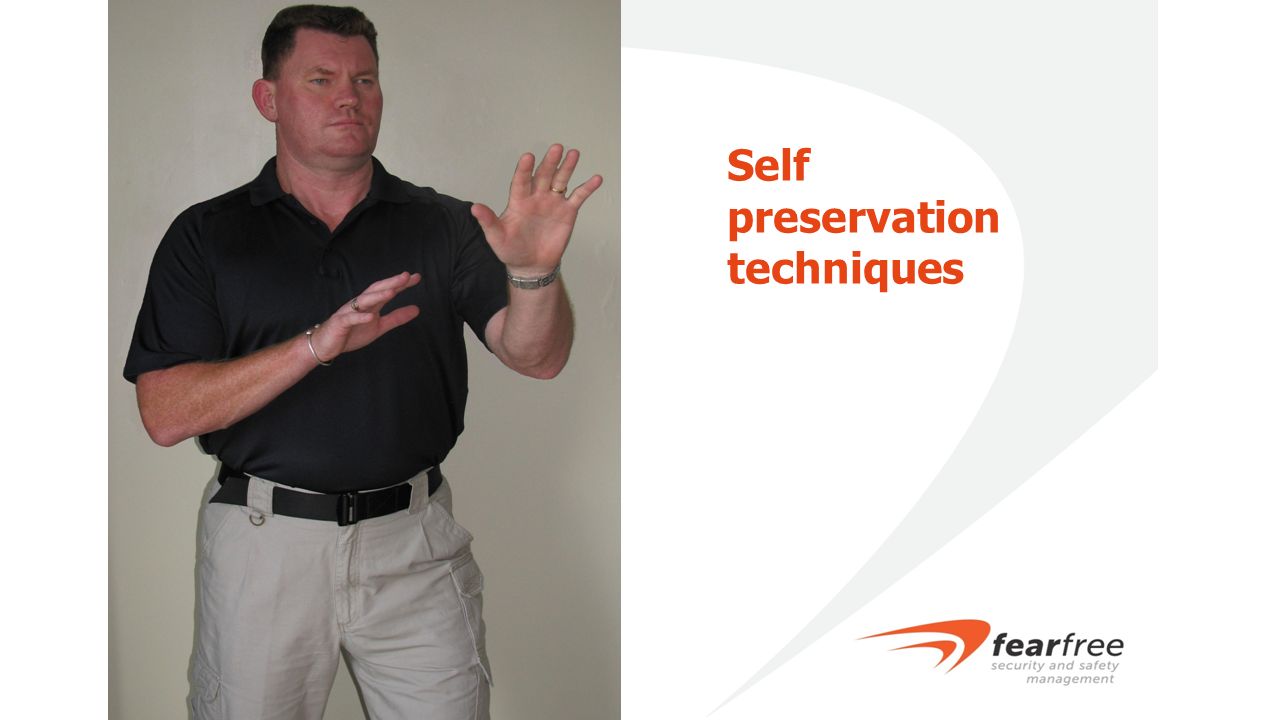 Self preservation techniques

fearfree
security and safety management